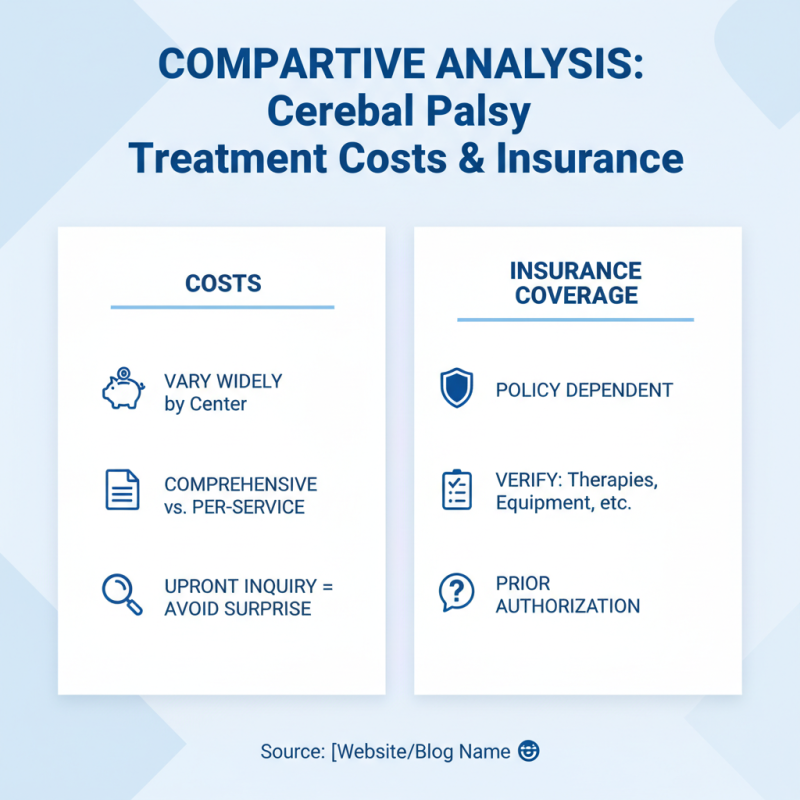 COMPARTIVE ANALYSIS:
Cerebal Palsy
Treatment Costs & Insurance

COSTS

VARY WIDELY by Center

COMPREHENSIVE vs. PER-SERVICE

UPRONT INQUIRY = AVOID SURPRISE

INSURANCE COVERAGE

POLICY DEPENDENT

VERIFY: Therapies, Equipment, etc.

PRIOR AUTHORIZATION

Source: [Website/Blog Name